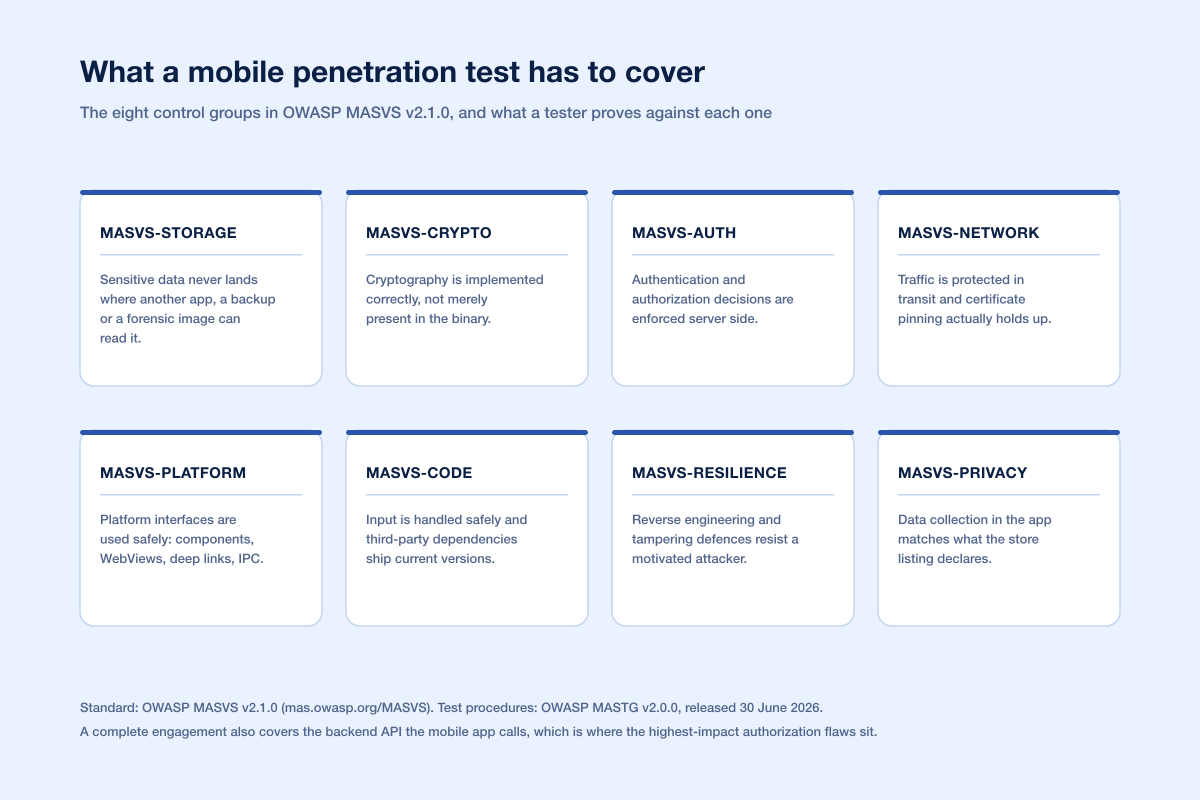 What a mobile penetration test has to cover

The eight control groups in OWASP MASVS v2.1.0, and what a tester proves against each one

MASVS-STORAGE

Sensitive data never lands where another app, a backup or a forensic image can read it.

MASVS-CRYPTO

Cryptography is implemented correctly, not merely present in the binary.

MASVS-AUTH

Authentication and authorization decisions are enforced server side.

MASVS-NETWORK

Traffic is protected in transit and certificate pinning actually holds up.

MASVS-PLATFORM

Platform interfaces are used safely: components, WebViews, deep links, IPC.

MASVS-CODE

Input is handled safely and third-party dependencies ship current versions.

MASVS-RESILIENCE

Reverse engineering and tampering defences resist a motivated attacker.

MASVS-PRIVACY

Data collection in the app matches what the store listing declares.

Standard: OWASP MASVS v2.1.0 (mas.owasp.org/MASVS). Test procedures: OWASP MASTG v2.0.0, released 30 June 2026.
A complete engagement also covers the backend API the mobile app calls, which is where the highest-impact authorization flaws sit.